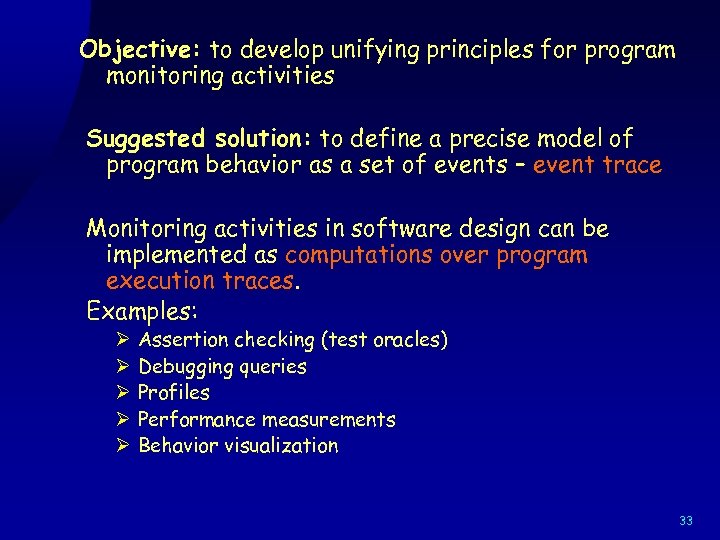 Objective: to develop unifying principles for program monitoring activities

Suggested solution: to define a precise model of program behavior as a set of events – event trace

Monitoring activities in software design can be implemented as computations over program execution traces.

Examples:

➢ Assertion checking (test oracles)
➢ Debugging queries
➢ Profiles
➢ Performance measurements
➢ Behavior visualization

33